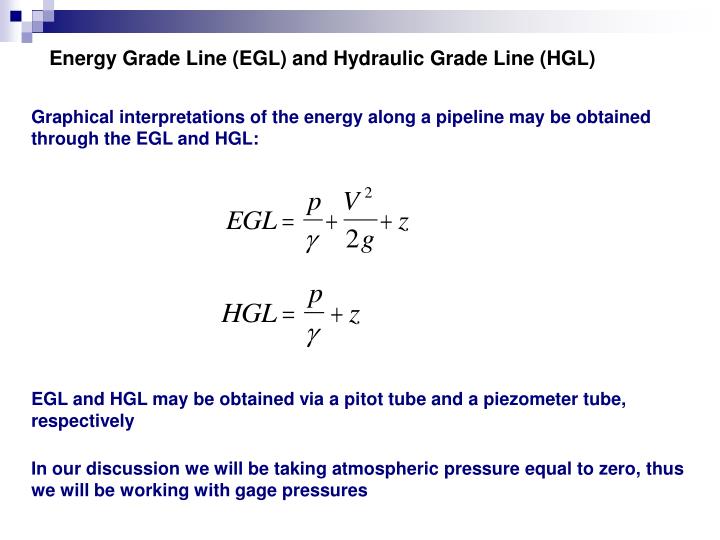 Energy Grade Line (EGL) and Hydraulic Grade Line (HGL)

Graphical interpretations of the energy along a pipeline may be obtained through the EGL and HGL:

$EGL = \frac{p}{\gamma} + \frac{V^2}{2g} + z$

$HGL = \frac{p}{\gamma} + z$

EGL and HGL may be obtained via a pitot tube and a piezometer tube, respectively

In our discussion we will be taking atmospheric pressure equal to zero, thus we will be working with gage pressures